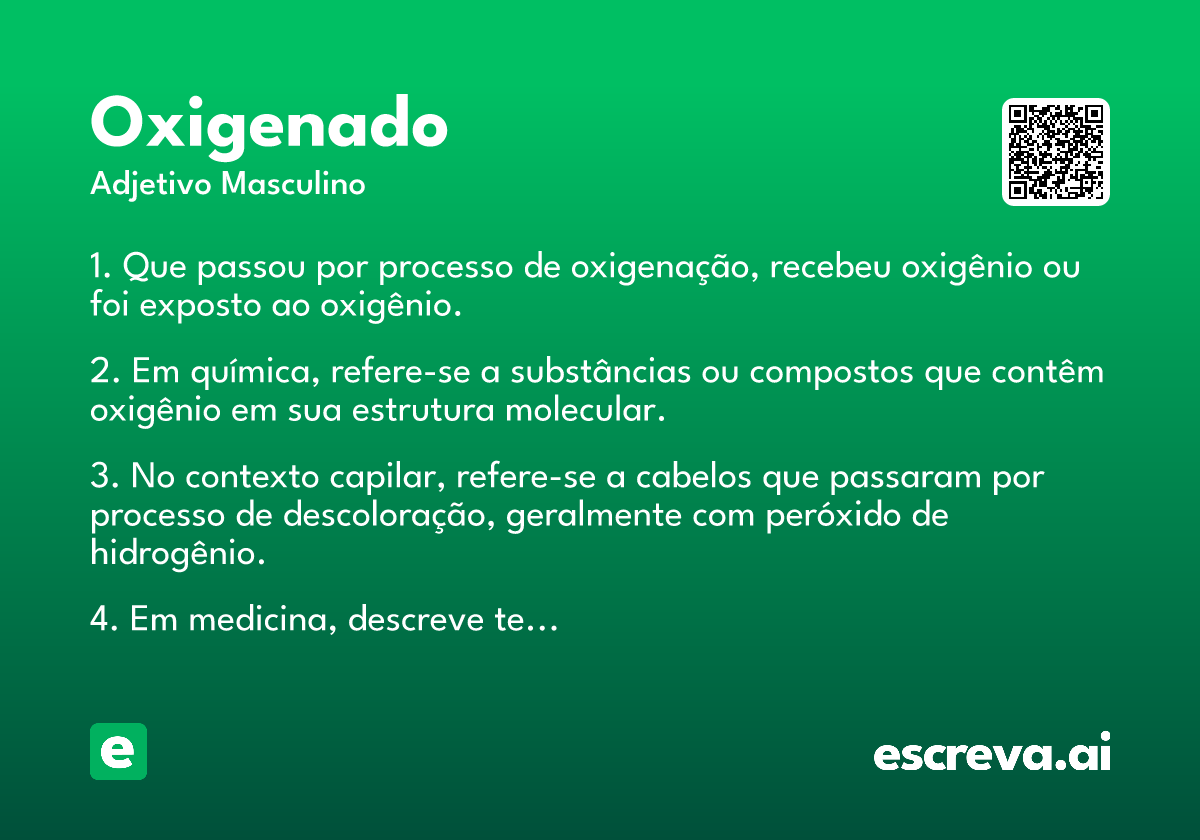 Oxigenado

Adjetivo Masculino

1. Que passou por processo de oxigenação, recebeu oxigênio ou foi exposto ao oxigênio.

2. Em química, refere-se a substâncias ou compostos que contêm oxigênio em sua estrutura molecular.

3. No contexto capilar, refere-se a cabelos que passaram por processo de descoloração, geralmente com peróxido de hidrogênio.

4. Em medicina, descreve te…

e

escreva.ai